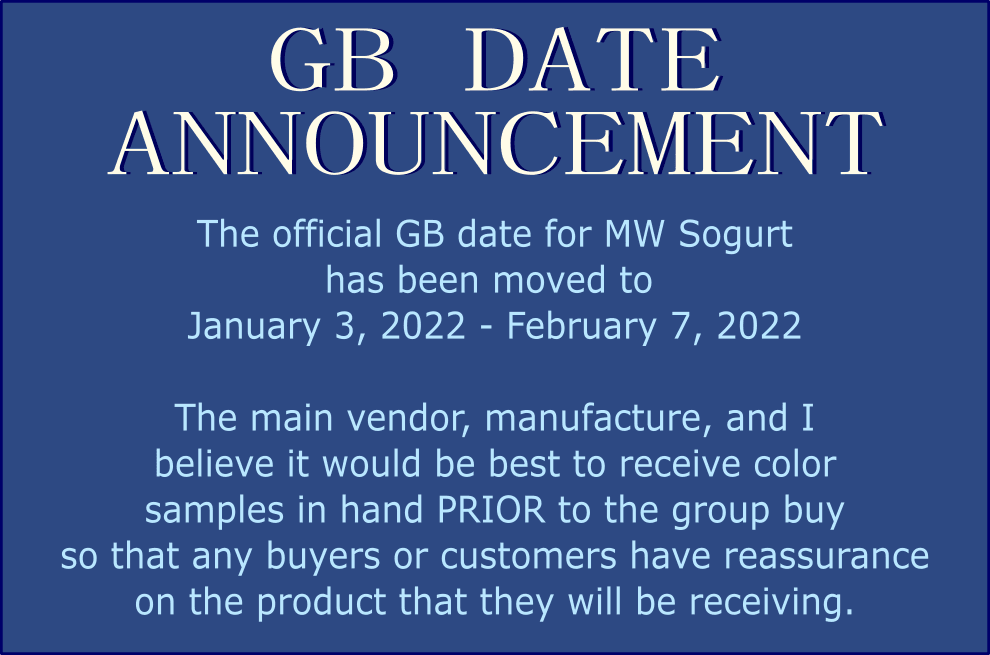 GB DATE ANNOUNCEMENT

The official GB date for MW Sogurt has been moved to January 3, 2022 - February 7, 2022

The main vendor, manufacture, and I believe it would be best to receive color samples in hand PRIOR to the group buy so that any buyers or customers have reassurance on the product that they will be receiving.